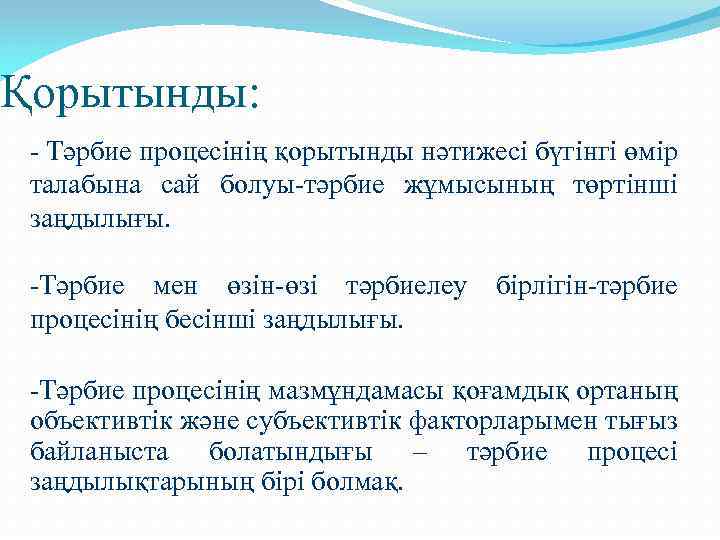 Қорытынды:

- Тәрбие процесінің қорытынды нәтижесі бүгінгі өмір талабына сай болуы-тәрбие жұмысының төртінші заңдылығы.

-Тәрбие мен өзін-өзі тәрбиелеу бірлігін-тәрбие процесінің бесінші заңдылығы.

-Тәрбие процесінің мазмұндамасы қоғамдық ортаның объективтік және субъективтік факторларымен тығыз байланыста болатындығы – тәрбие процесі заңдылықтарының бірі болмақ.